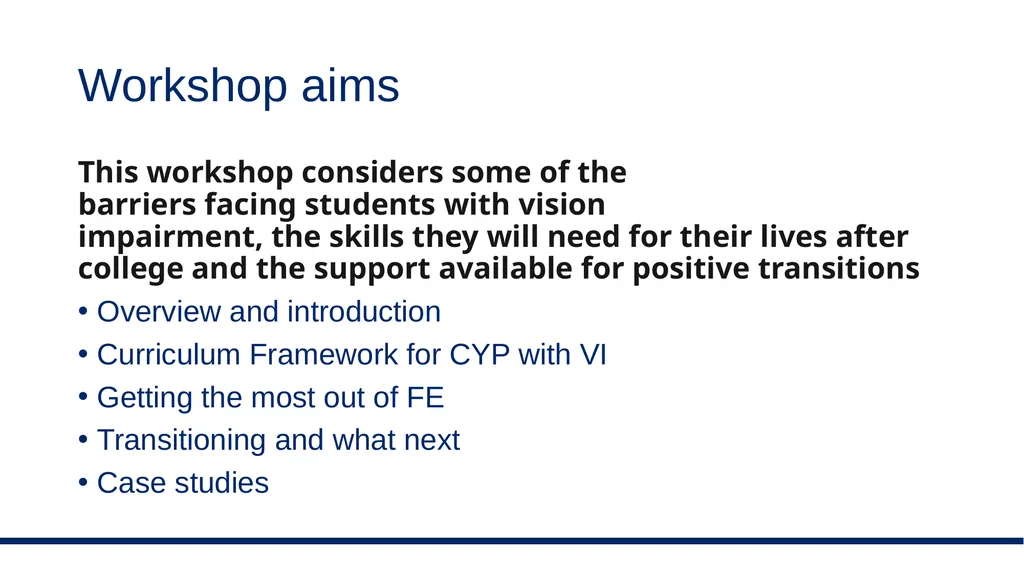 Workshop aims

This workshop considers some of the barriers facing students with vision impairment, the skills they will need for their lives after college and the support available for positive transitions

• Overview and introduction
• Curriculum Framework for CYP with VI
• Getting the most out of FE
• Transitioning and what next
• Case studies